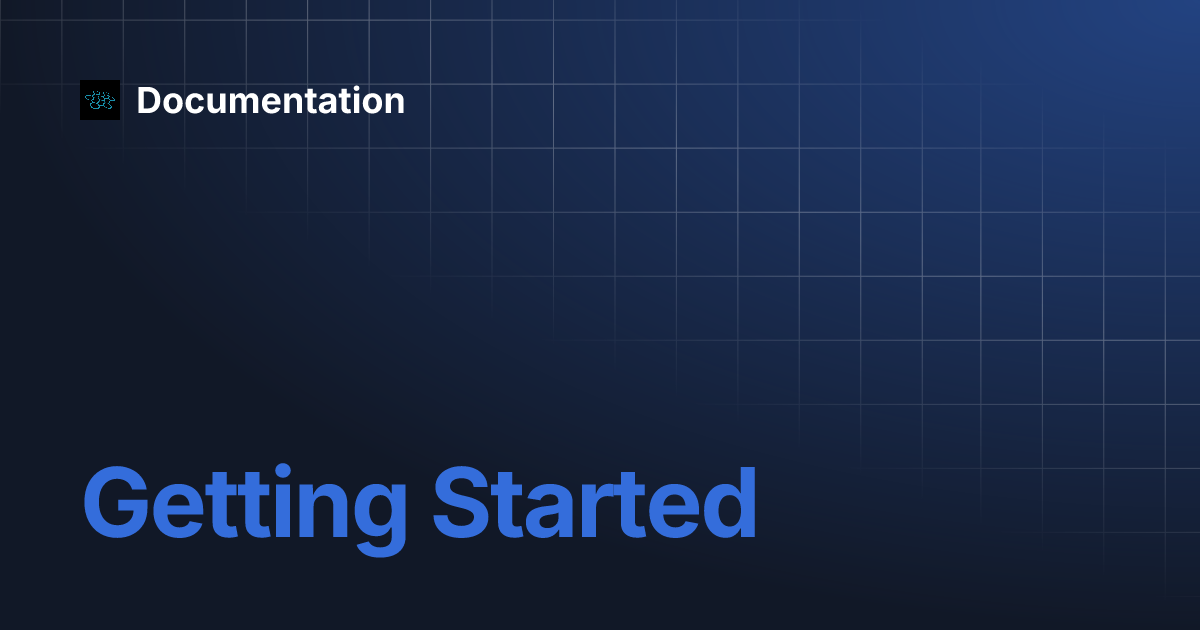 Documentation

Getting Started